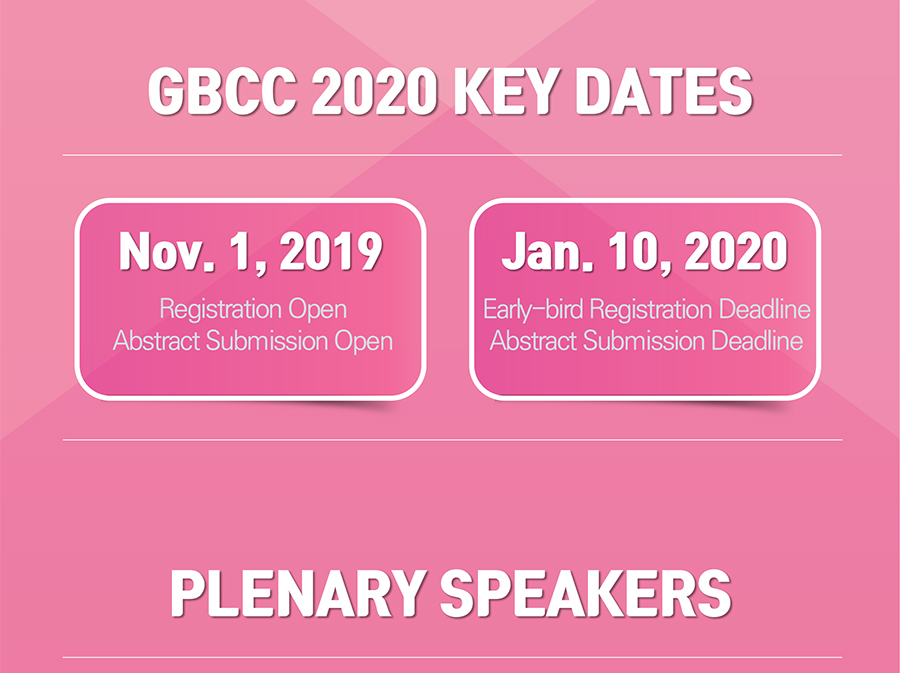 GBCC 2020 KEY DATES

Nov. 1, 2019
Registration Open
Abstract Submission Open

Jan. 10, 2020
Early-bird Registration Deadline
Abstract Submission Deadline

PLENARY SPEAKERS